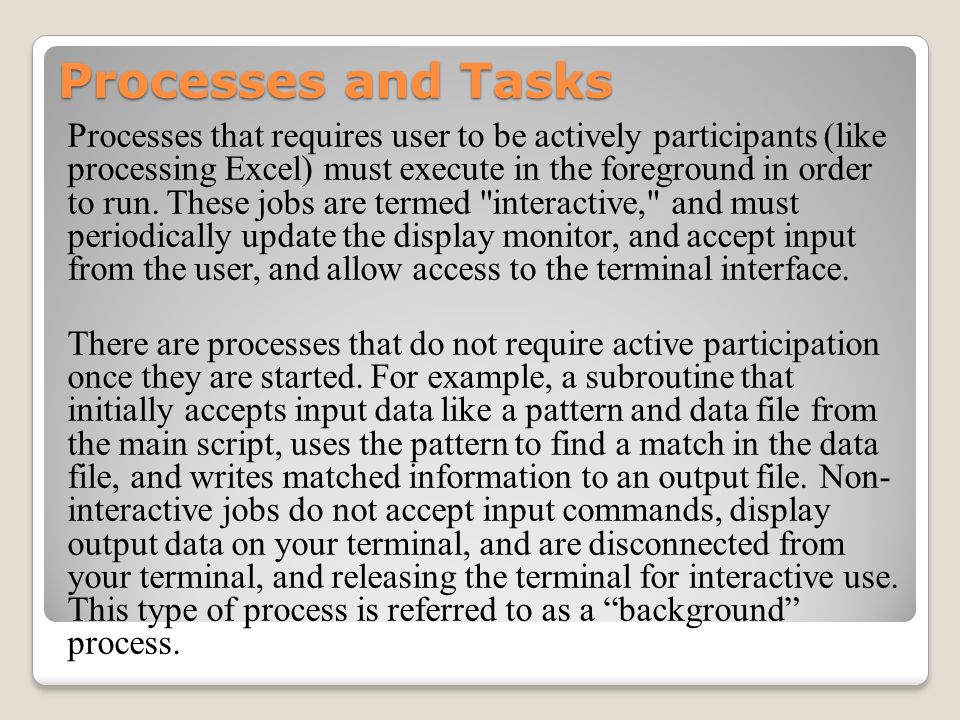 Processes and Tasks

Processes that requires user to be actively participants (like processing Excel) must execute in the foreground in order to run. These jobs are termed "interactive," and must periodically update the display monitor, and accept input from the user, and allow access to the terminal interface.

There are processes that do not require active participation once they are started. For example, a subroutine that initially accepts input data like a pattern and data file from the main script, uses the pattern to find a match in the data file, and writes matched information to an output file. Non-interactive jobs do not accept input commands, display output data on your terminal, and are disconnected from your terminal, and releasing the terminal for interactive use. This type of process is referred to as a “background” process.